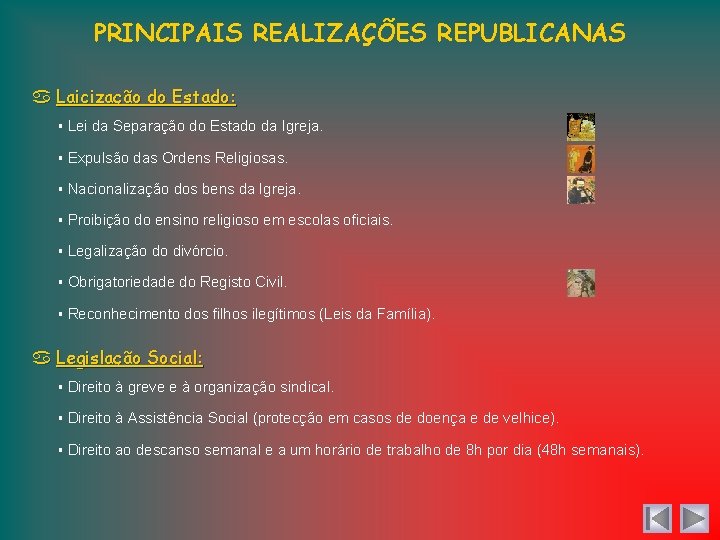 PRINCIPAIS REALIZAÇÕES REPUBLICANAS

Laicização do Estado:

▪ Lei da Separação do Estado da Igreja.

▪ Expulsão das Ordens Religiosas.

▪ Nacionalização dos bens da Igreja.

▪ Proibição do ensino religioso em escolas oficiais.

▪ Legalização do divórcio.

▪ Obrigatoriedade do Registo Civil.

▪ Reconhecimento dos filhos ilegítimos (Leis da Família).

Legislação Social:

▪ Direito à greve e à organização sindical.

▪ Direito à Assistência Social (protecção em casos de doença e de velhice).

▪ Direito ao descanso semanal e a um horário de trabalho de 8h por dia (48h semanais).